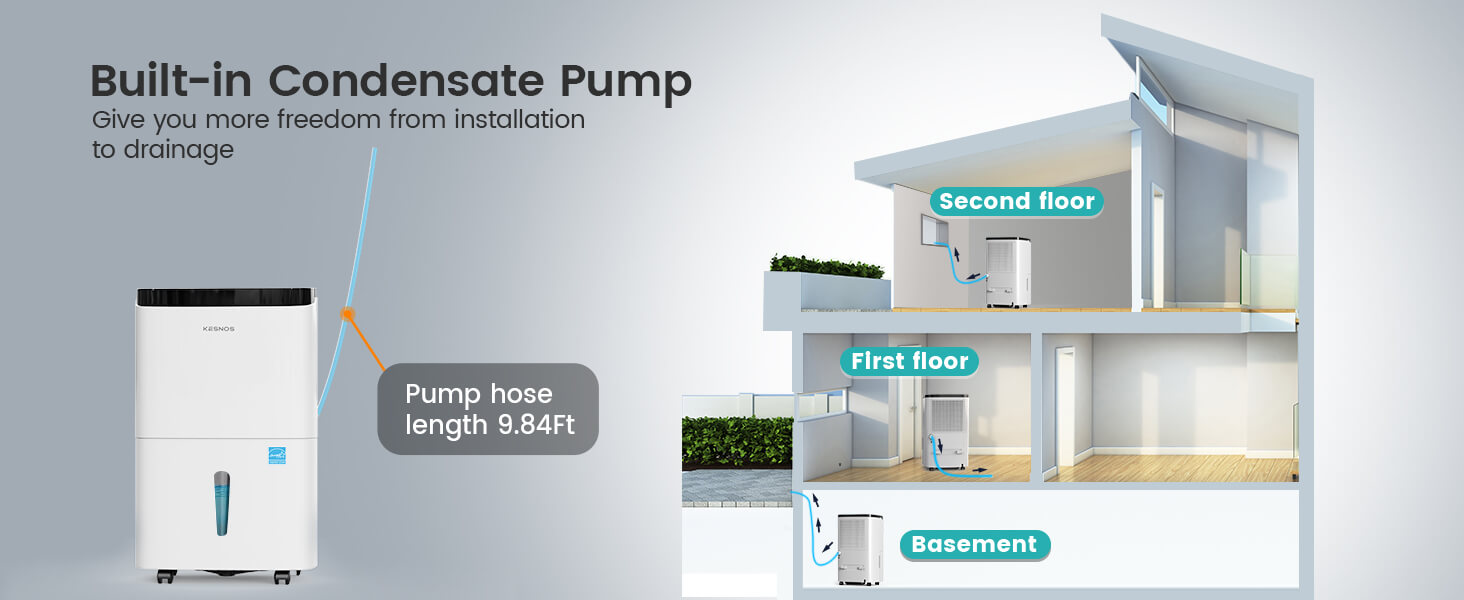 Built-in Condensate Pump
Give you more freedom from installation to drainage

KESNOS

Pump hose length 9.84Ft

Second floor

First floor

Basement